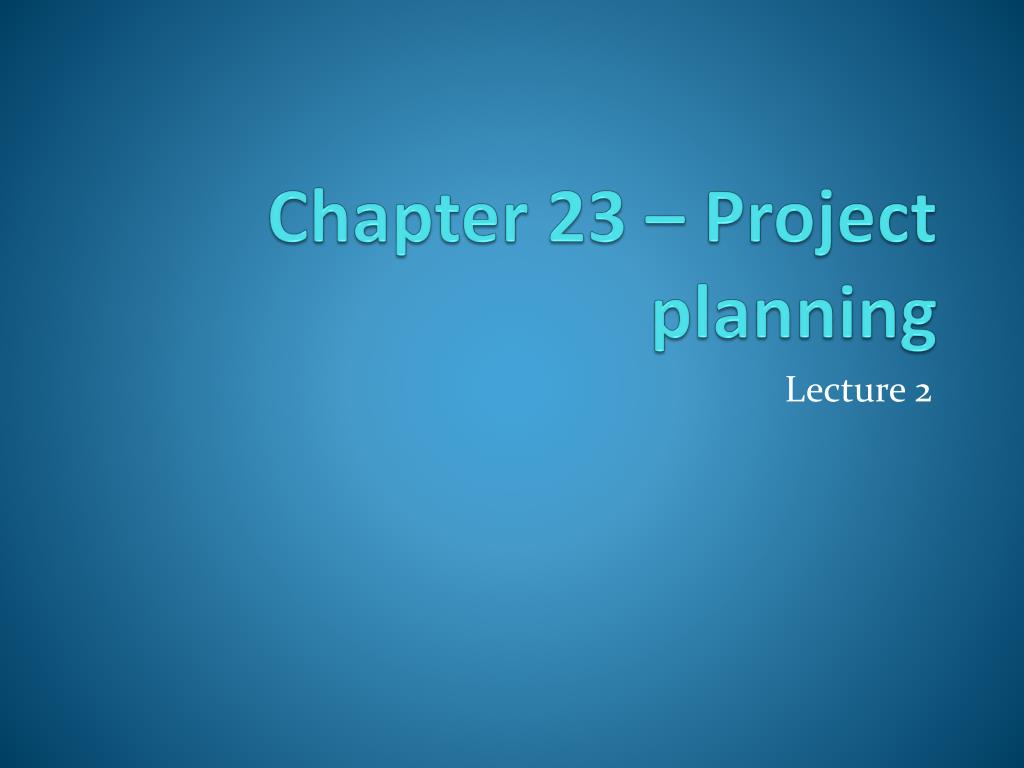 Chapter 23 – Project planning

Lecture 2